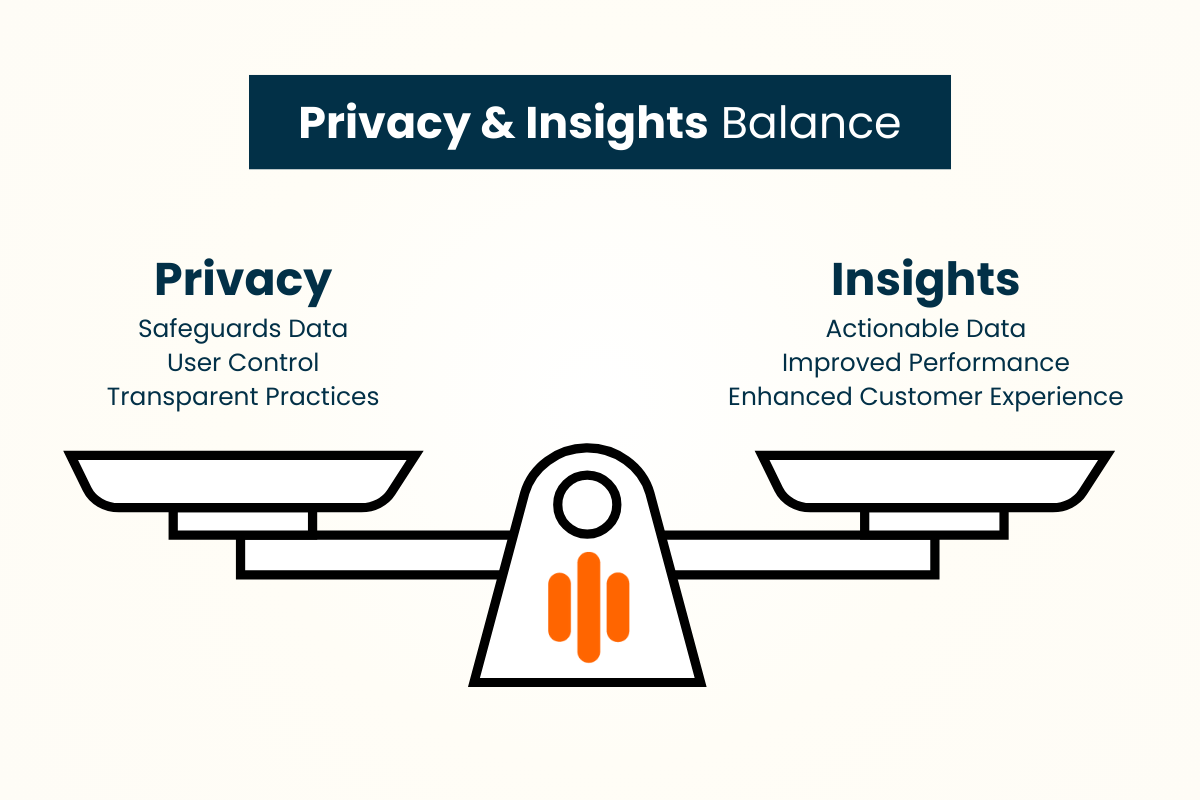 Privacy & Insights Balance

Privacy
Safeguards Data
User Control
Transparent Practices

Insights
Actionable Data
Improved Performance
Enhanced Customer Experience